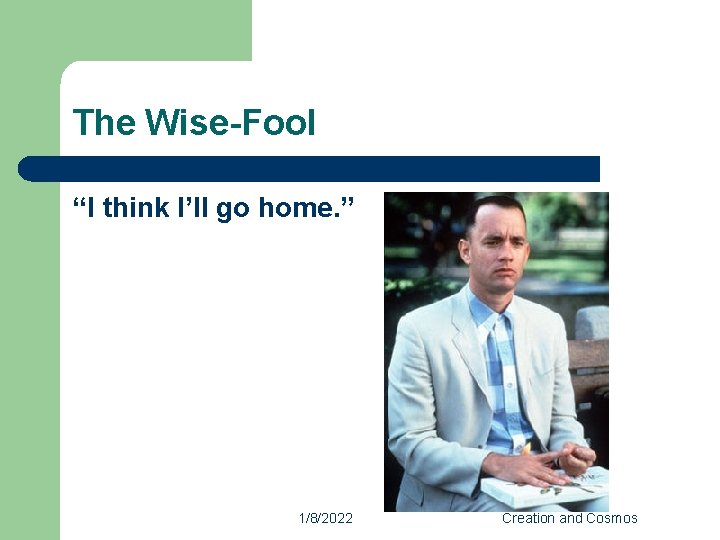 The Wise-Fool

“I think I’ll go home.”

1/8/2022

Creation and Cosmos